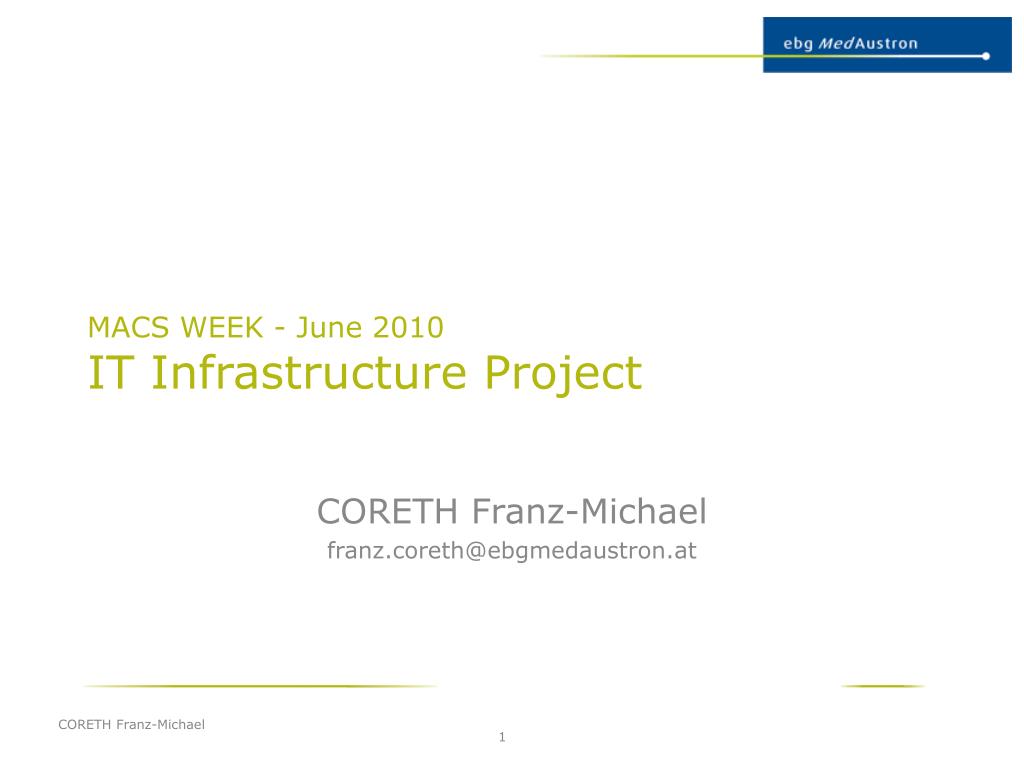 ebg MedAustron

MACS WEEK - June 2010
IT Infrastructure Project

CORETH Franz-Michael
franz.coreth@ebgmedaustron.at

CORETH Franz-Michael

1